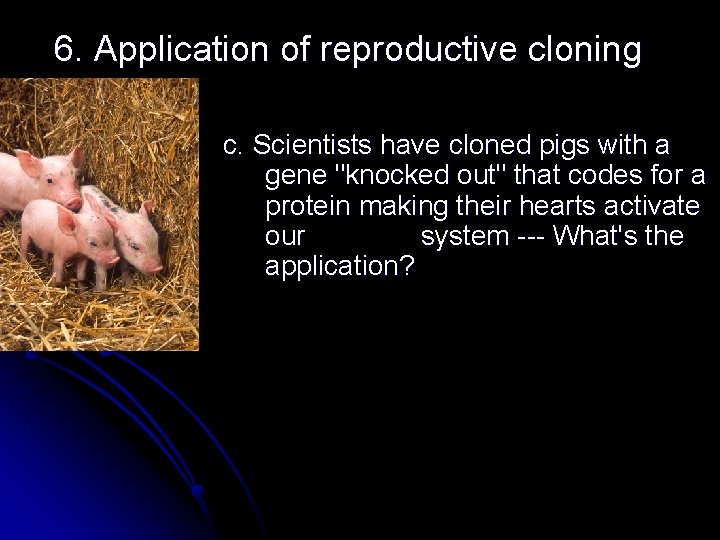 6. Application of reproductive cloning

c. Scientists have cloned pigs with a gene "knocked out" that codes for a protein making their hearts activate our system --- What's the application?